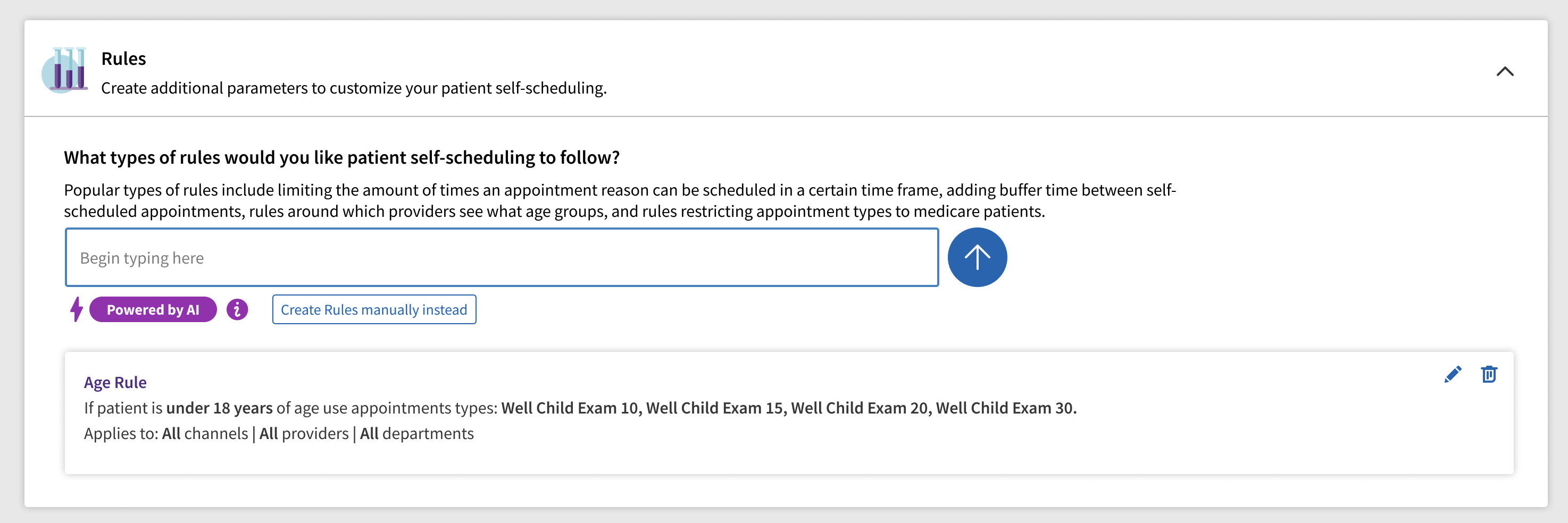 Rules
Create additional parameters to customize your patient self-scheduling.

What types of rules would you like patient self-scheduling to follow?

Popular types of rules include limiting the amount of times an appointment reason can be scheduled in a certain time frame, adding buffer time between self-scheduled appointments, rules around which providers see what age groups, and rules restricting appointment types to medicare patients.

Begin typing here

Powered by AI

Create Rules manually instead

Age Rule
If patient is under 18 years of age use appointments types: Well Child Exam 10, Well Child Exam 15, Well Child Exam 20, Well Child Exam 30.
Applies to: All channels | All providers | All departments